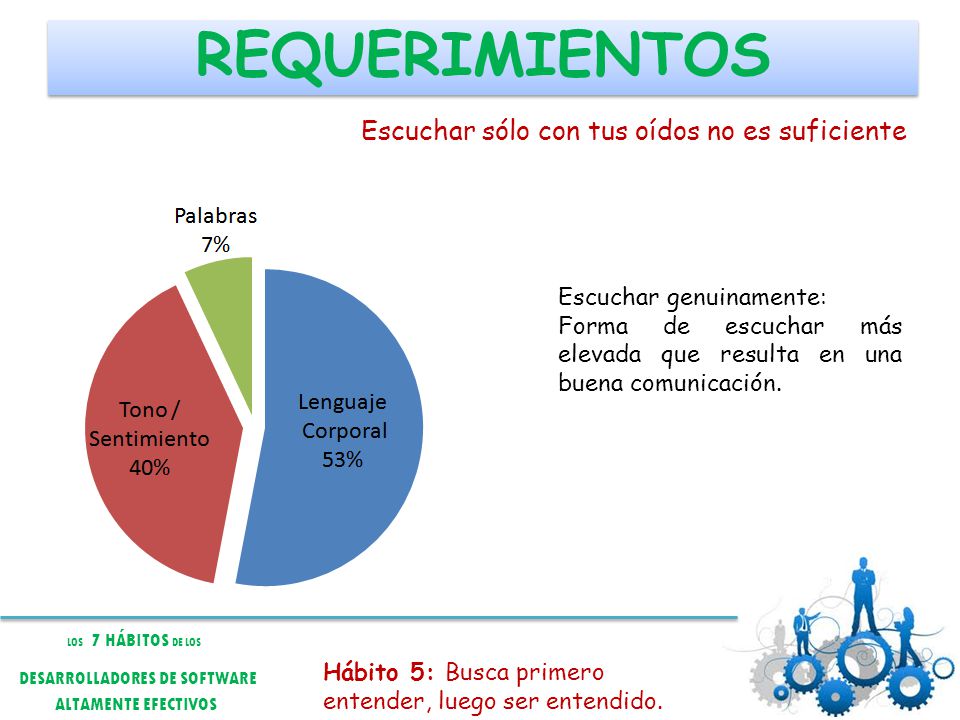 REQUERIMIENTOS

Escuchar sólo con tus oídos no es suficiente

Palabras 7%

Tono / Sentimiento 40%

Lenguaje Corporal 53%

Escuchar genuinamente:
Forma de escuchar más elevada que resulta en una buena comunicación.

LOS 7 HÁBITOS DE LOS
DESARROLLADORES DE SOFTWARE
ALTAMENTE EFECTIVOS

Hábito 5: Busca primero entender, luego ser entendido.